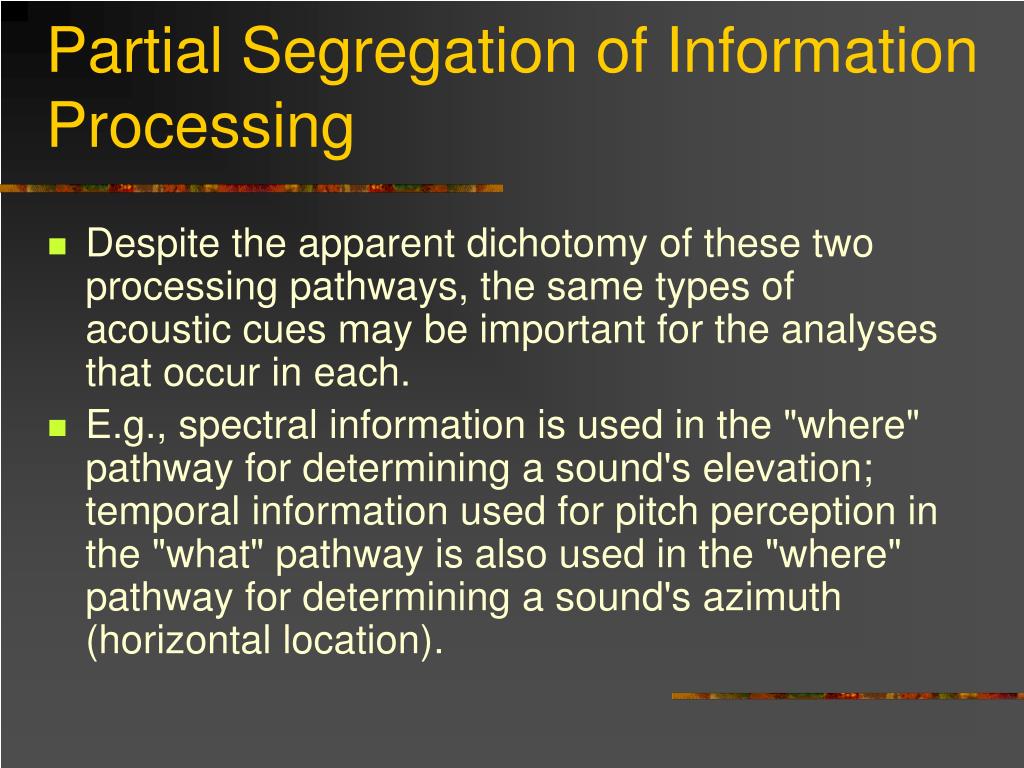 Partial Segregation of Information Processing

Despite the apparent dichotomy of these two processing pathways, the same types of acoustic cues may be important for the analyses that occur in each.

E.g., spectral information is used in the "where" pathway for determining a sound's elevation; temporal information used for pitch perception in the "what" pathway is also used in the "where" pathway for determining a sound's azimuth (horizontal location).